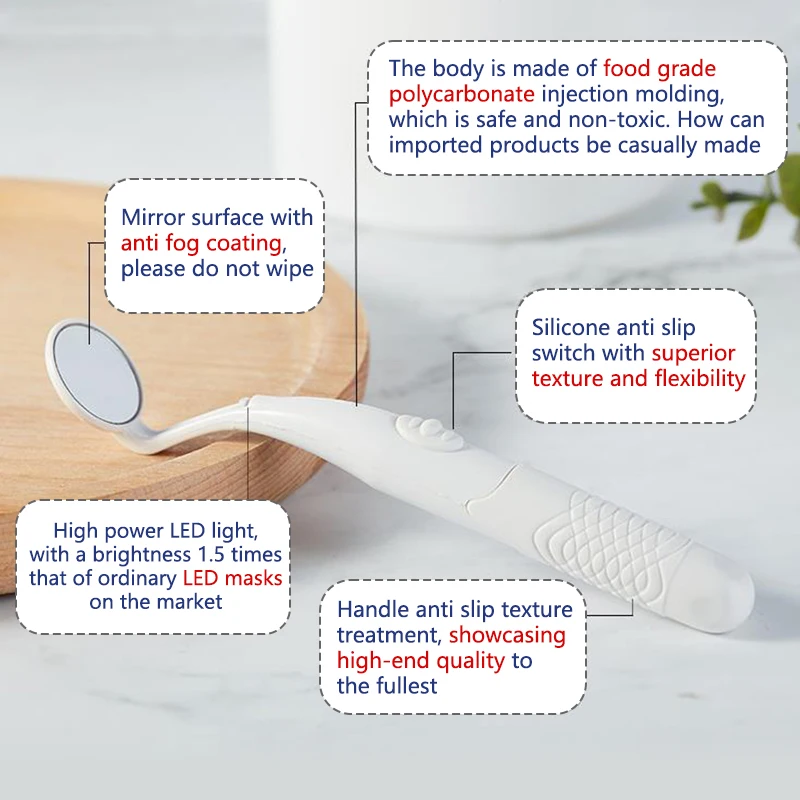 The body is made of food grade polycarbonate injection molding, which is safe and non-toxic. How can imported products be casually made

Mirror surface with anti fog coating, please do not wipe

Silicone anti slip switch with superior texture and flexibility

High power LED light, with a brightness 1.5 times that of ordinary LED masks on the market

Handle anti slip texture treatment, showcasing high-end quality to the fullest